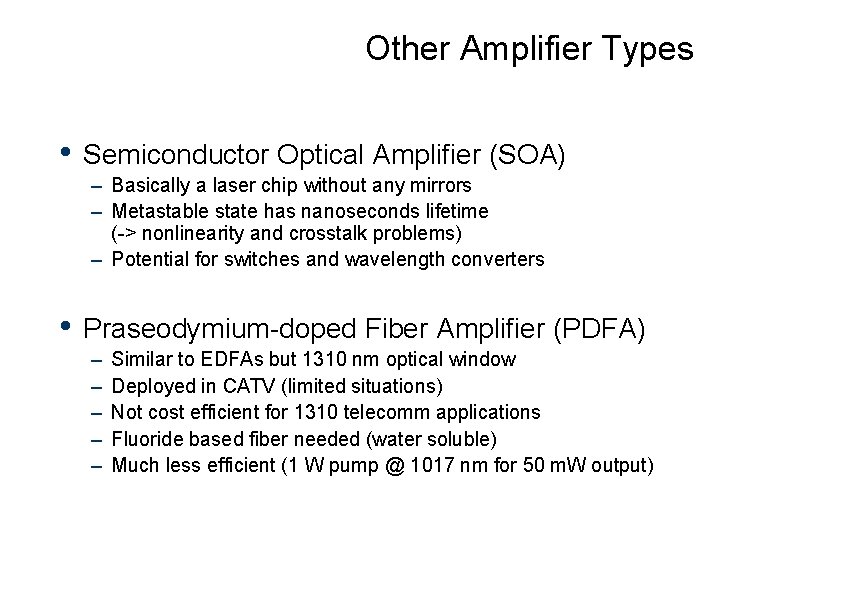 Other Amplifier Types

• Semiconductor Optical Amplifier (SOA)
– Basically a laser chip without any mirrors
– Metastable state has nanoseconds lifetime (-> nonlinearity and crosstalk problems)
– Potential for switches and wavelength converters

• Praseodymium-doped Fiber Amplifier (PDFA)
– Similar to EDFAs but 1310 nm optical window
– Deployed in CATV (limited situations)
– Not cost efficient for 1310 telecomm applications
– Fluoride based fiber needed (water soluble)
– Much less efficient (1 W pump @ 1017 nm for 50 mW output)